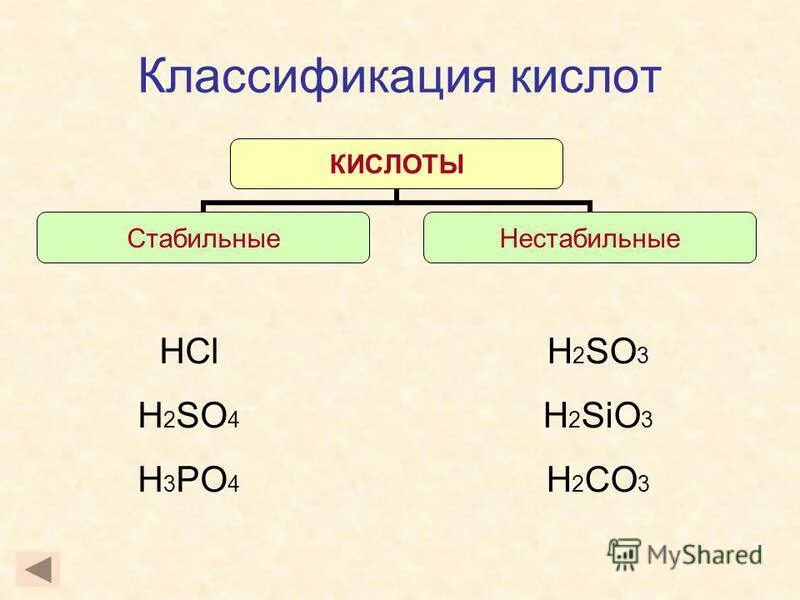 Классификация кислот

КИСЛОТЫ

Стабильные

Нестабильные

$HCl$

$H_2SO_4$

$H_3PO_4$

$H_2SO_3$

$H_2SiO_3$

$H_2CO_3$

MyShared